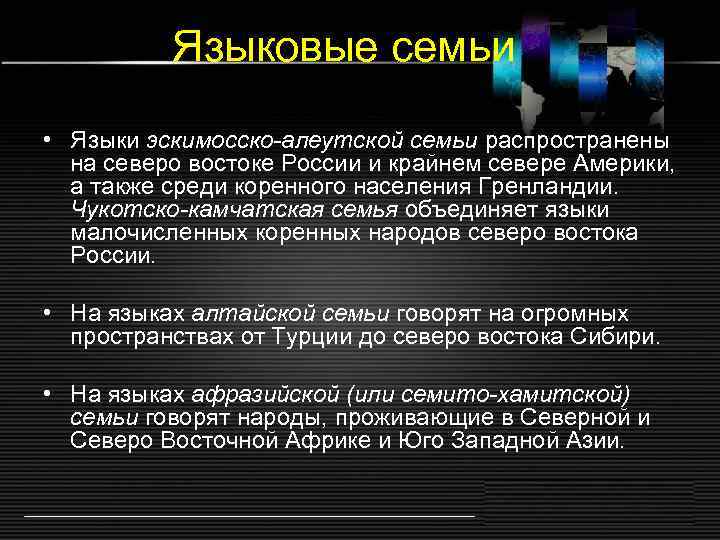 Языковые семьи

• Языки эскимосско-алеутской семьи распространены на северо востоке России и крайнем севере Америки, а также среди коренного населения Гренландии. Чукотско-камчатская семья объединяет языки малочисленных коренных народов северо востока России.

• На языках алтайской семьи говорят на огромных пространствах от Турции до северо востока Сибири.

• На языках афразийской (или семито-хамитской) семьи говорят народы, проживающие в Северной и Северо Восточной Африке и Юго Западной Азии.